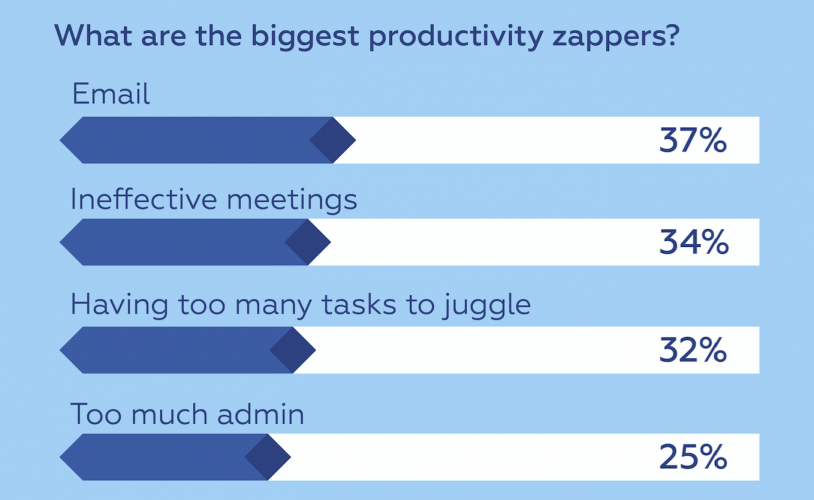 What are the biggest productivity zappers?

Email

37%

Ineffective meetings

34%

Having too many tasks to juggle

32%

Too much admin

25%